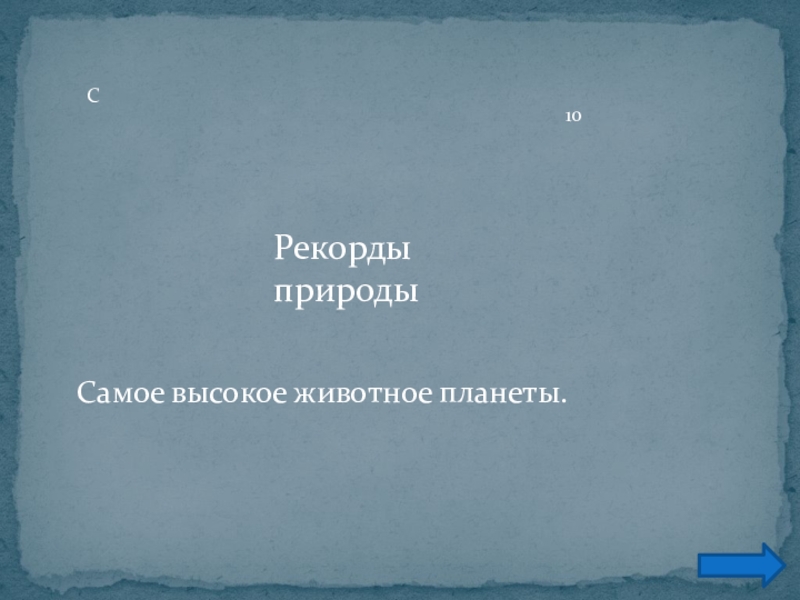 С

10

Рекорды природы

Самое высокое животное планеты.